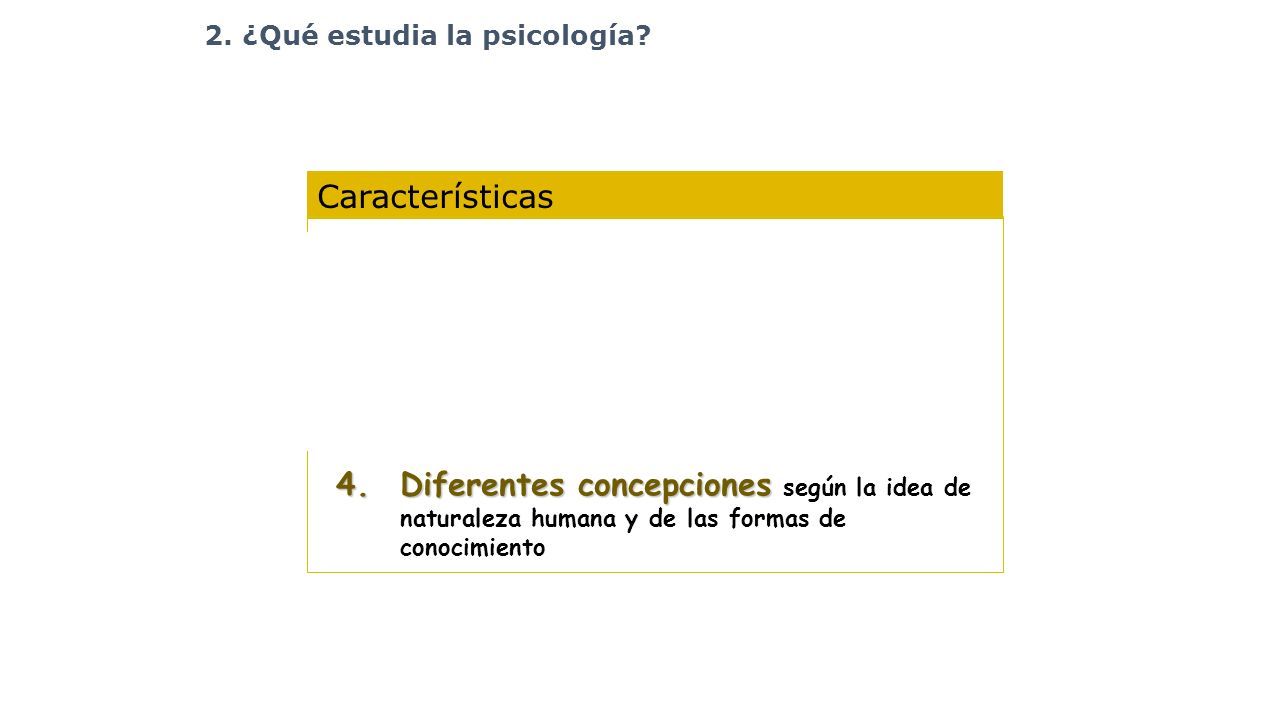 2. ¿Qué estudia la psicología?

Características

4. Diferentes concepciones según la idea de naturaleza humana y de las formas de conocimiento